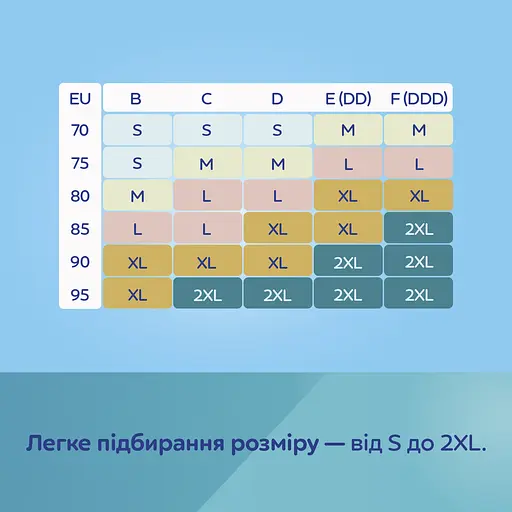 | EU | B | C | D | E (DD) | F (DDD) |
|---|---|---|---|---|---|
| 70 | S | S | S | M | M |
| 75 | S | M | M | L | L |
| 80 | M | L | L | XL | XL |
| 85 | L | L | XL | XL | 2XL |
| 90 | XL | XL | XL | 2XL | 2XL |
| 95 | XL | 2XL | 2XL | 2XL | 2XL |

Легке підбирання розміру — від S до 2XL.